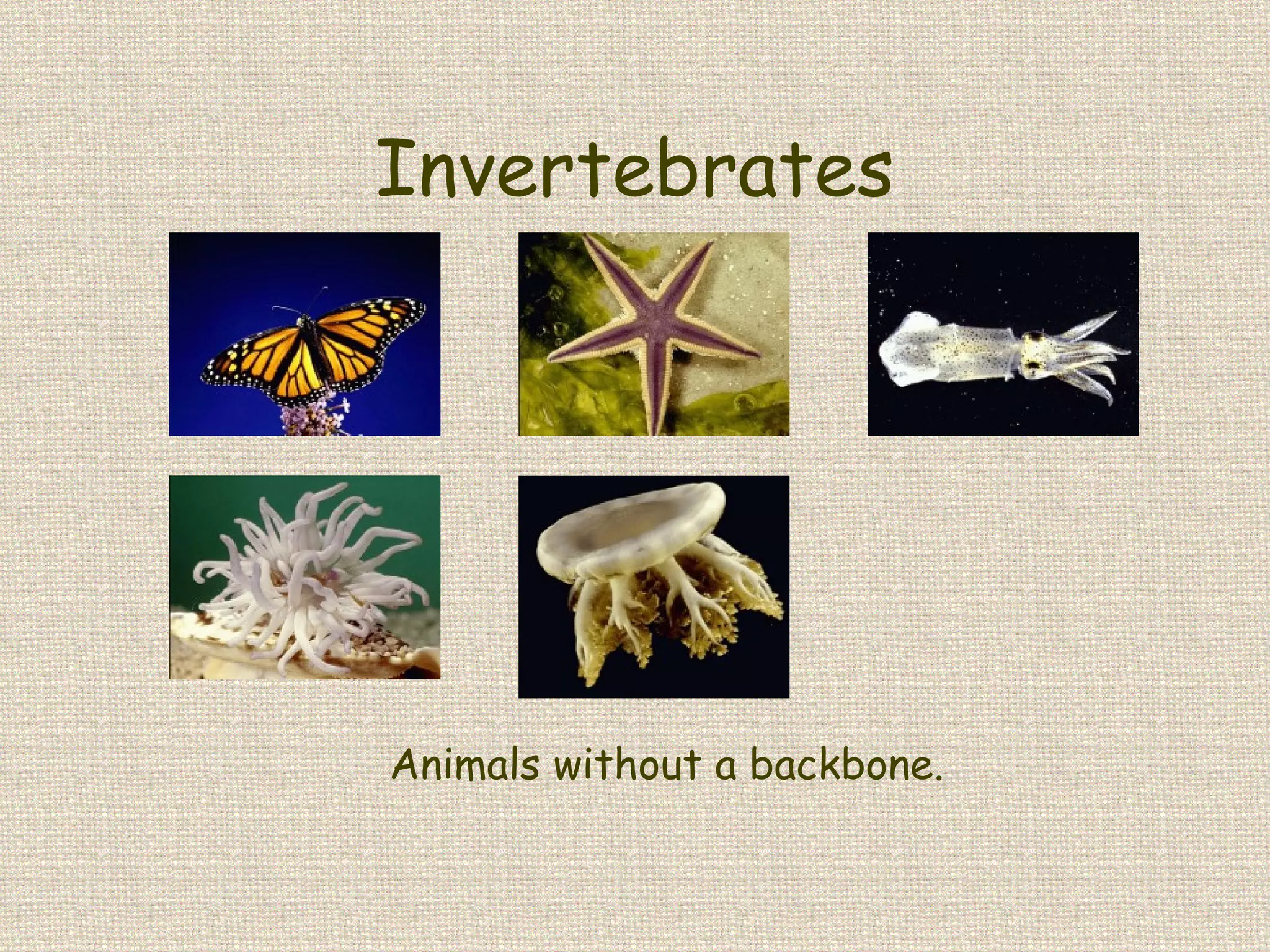 Invertebrates

Animals without a backbone.